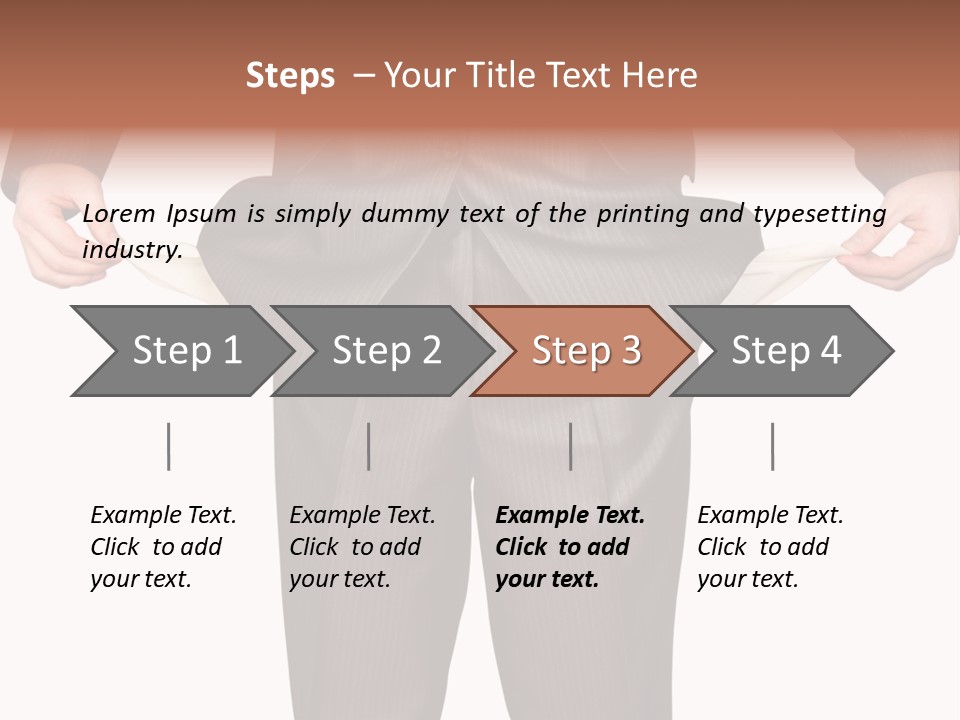 Steps – Your Title Text Here

Lorem Ipsum is simply dummy text of the printing and typesetting industry.

Step 1

Step 2

Step 3

Step 4

Example Text. Click to add your text.

Example Text. Click to add your text.

Example Text. Click to add your text.

Example Text. Click to add your text.